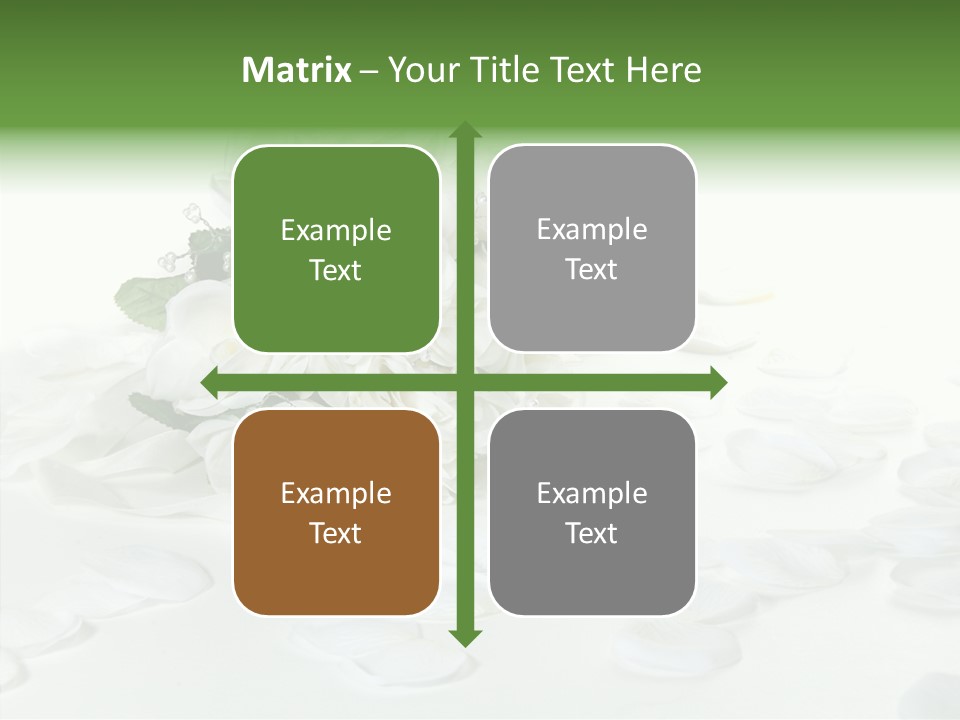 Matrix – Your Title Text Here

Example Text

Example Text

Example Text

Example Text